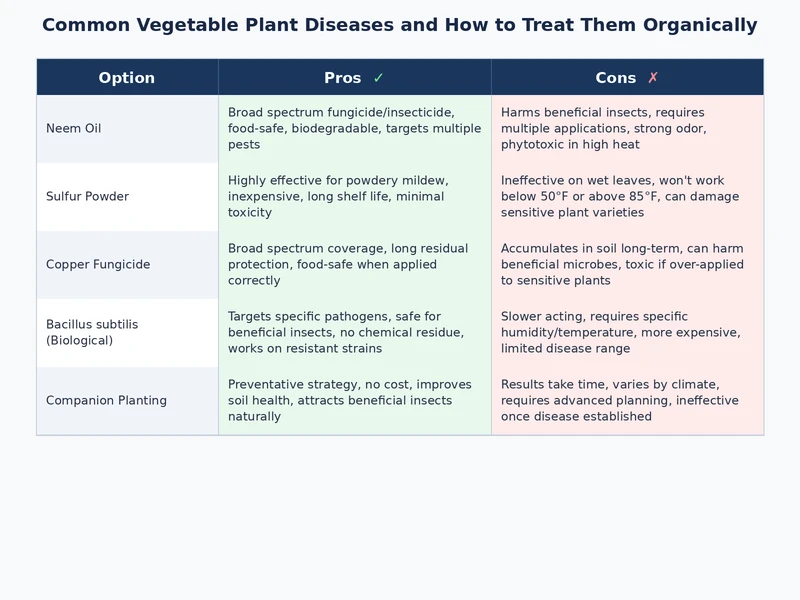 Common Vegetable Plant Diseases and How to Treat Them Organically

| Option | Pros ✓ | Cons ✗ |
|---|---|---|
| Neem Oil | Broad spectrum fungicide/insecticide, food-safe, biodegradable, targets multiple pests | Harms beneficial insects, requires multiple applications, strong odor, phytotoxic in high heat |
| Sulfur Powder | Highly effective for powdery mildew, inexpensive, long shelf life, minimal toxicity | Ineffective on wet leaves, won't work below 50°F or above 85°F, can damage sensitive plant varieties |
| Copper Fungicide | Broad spectrum coverage, long residual protection, food-safe when applied correctly | Accumulates in soil long-term, can harm beneficial microbes, toxic if over-applied to sensitive plants |
| Bacillus subtilis (Biological) | Targets specific pathogens, safe for beneficial insects, no chemical residue, works on resistant strains | Slower acting, requires specific humidity/temperature, more expensive, limited disease range |
| Companion Planting | Preventative strategy, no cost, improves soil health, attracts beneficial insects naturally | Results take time, varies by climate, requires advanced planning, ineffective once disease established |